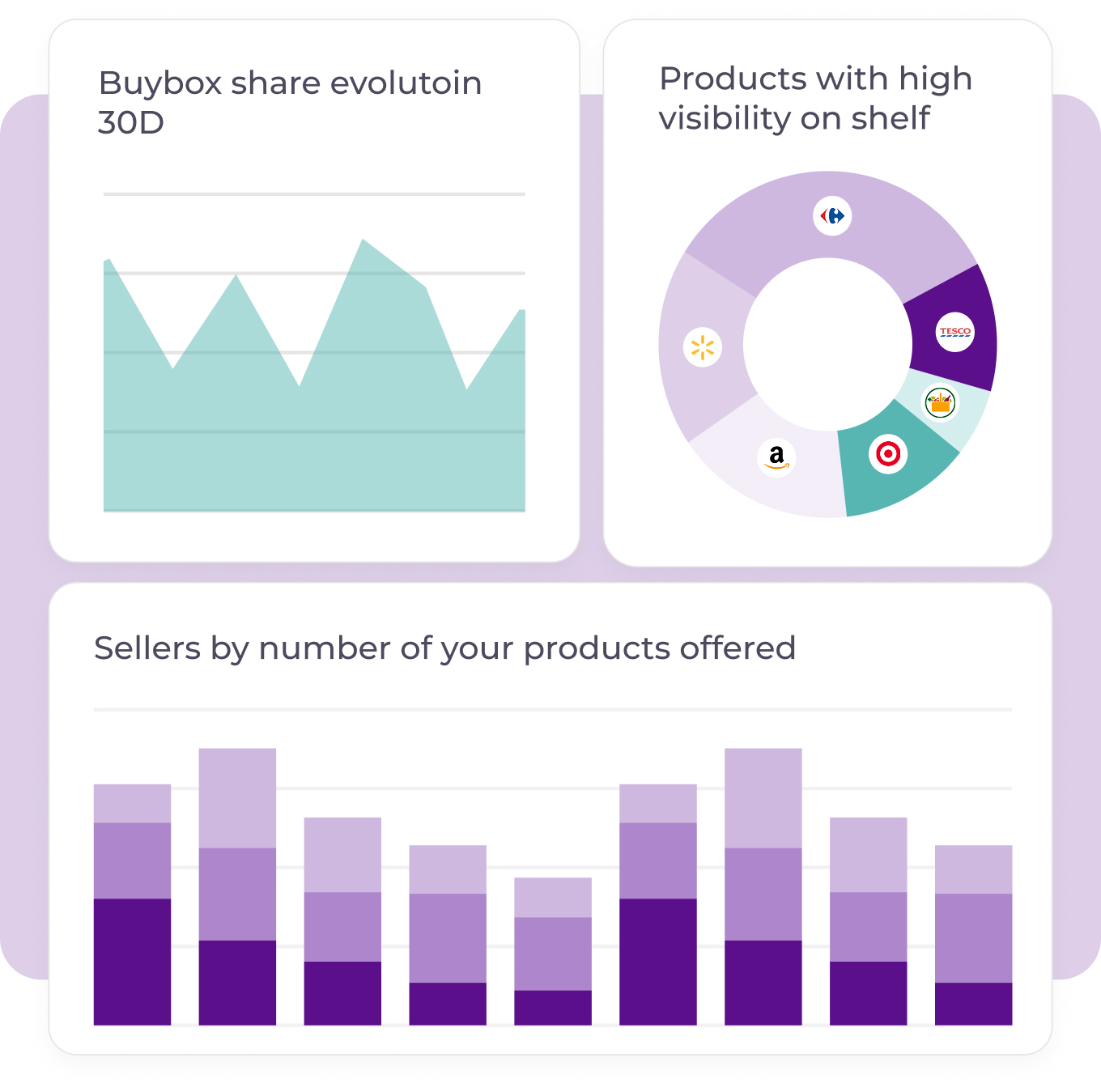 Buybox share evolutoin 30D

Products with high visibility on shelf

TESCO

a

Sellers by number of your products offered